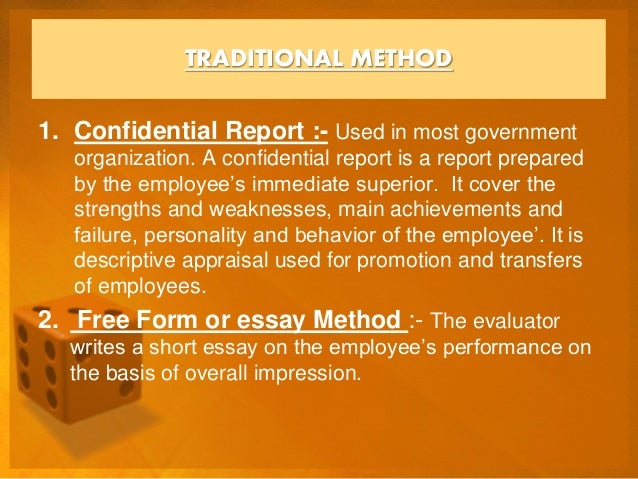 TRADITIONAL METHOD

1. Confidential Report :- Used in most government organization. A confidential report is a report prepared by the employee's immediate superior. It cover the strengths and weaknesses, main achievements and failure, personality and behavior of the employee'. It is descriptive appraisal used for promotion and transfers of employees.

2. Free Form or essay Method :- The evaluator writes a short essay on the employee's performance on the basis of overall impression.